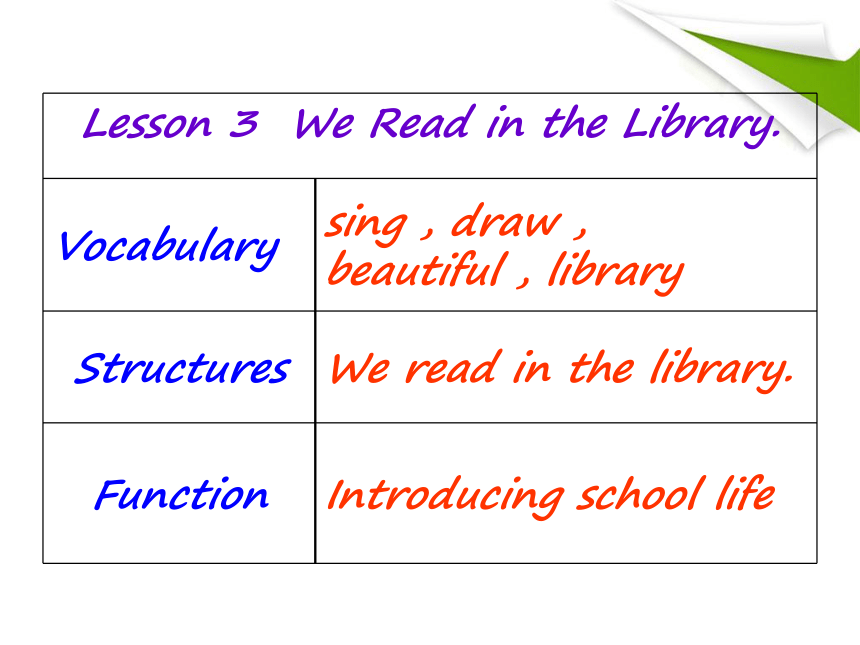 | Lesson 3 We Read in the Library. | |
|---|---|
| Vocabulary | sing , draw , beautiful , library |
| Structures | We read in the library. |
| Function | Introducing school life |